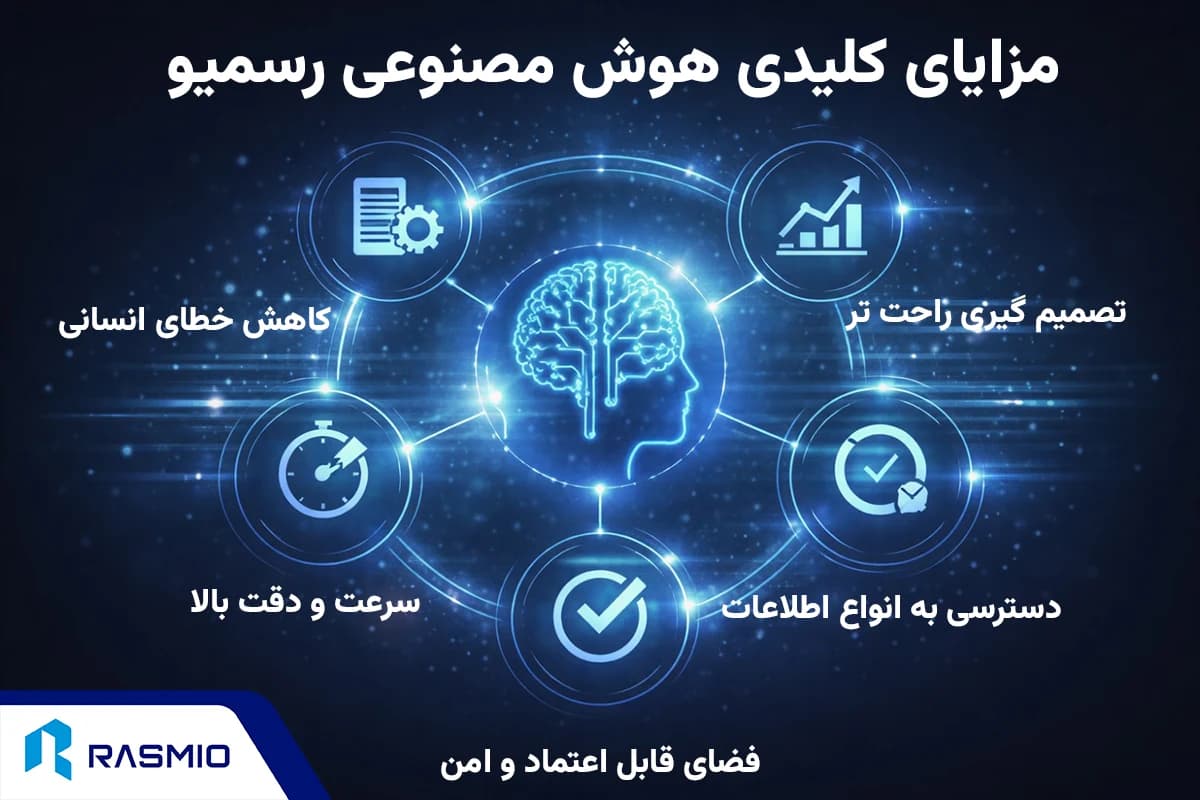 مزایای کلیدی هوش مصنوعی رسمیو

تصمیم گیری راحت تر

کاهش خطای انسانی

دسترسی به انواع اطلاعات

سرعت و دقت بالا

فضای قابل اعتماد و امن

RASMIO